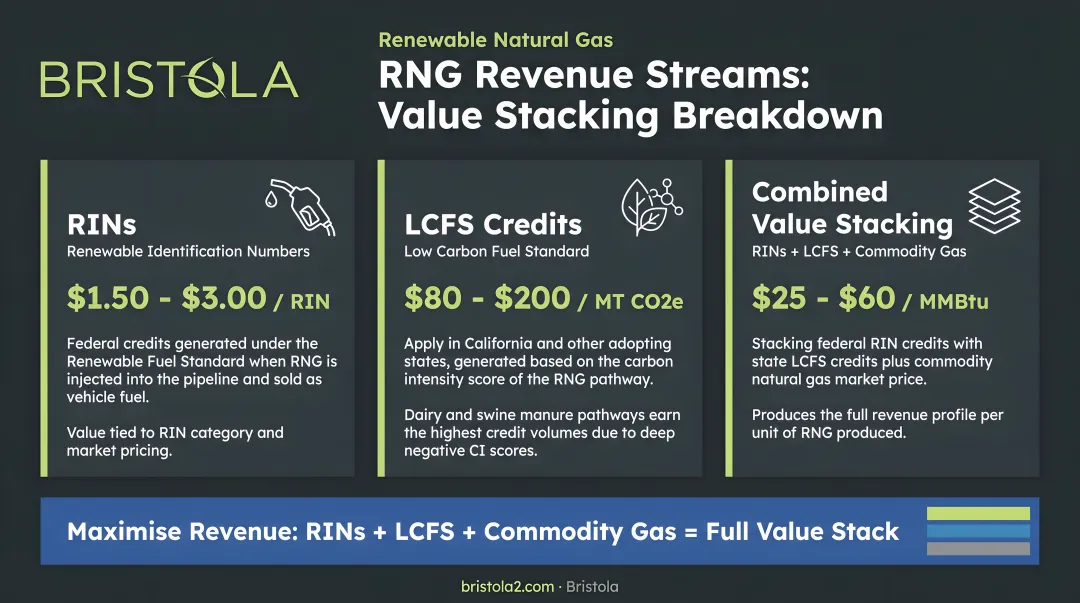 BRISTOLA

Renewable Natural Gas

RNG Revenue Streams: Value Stacking Breakdown

RINs
Renewable Identification Numbers

$1.50 - $3.00 / RIN

Federal credits generated under the Renewable Fuel Standard when RNG is injected into the pipeline and sold as vehicle fuel.

Value tied to RIN category and market pricing.

LCFS Credits
Low Carbon Fuel Standard

$80 - $200 / MT CO2e

Apply in California and other adopting states, generated based on the carbon intensity score of the RNG pathway.

Dairy and swine manure pathways earn the highest credit volumes due to deep negative CI scores.

Combined Value Stacking
RINs + LCFS + Commodity Gas

$25 - $60 / MMBtu

Stacking federal RIN credits with state LCFS credits plus commodity natural gas market price.

Produces the full revenue profile per unit of RNG produced.

Maximise Revenue: RINs + LCFS + Commodity Gas = Full Value Stack

bristola2.com · Bristola